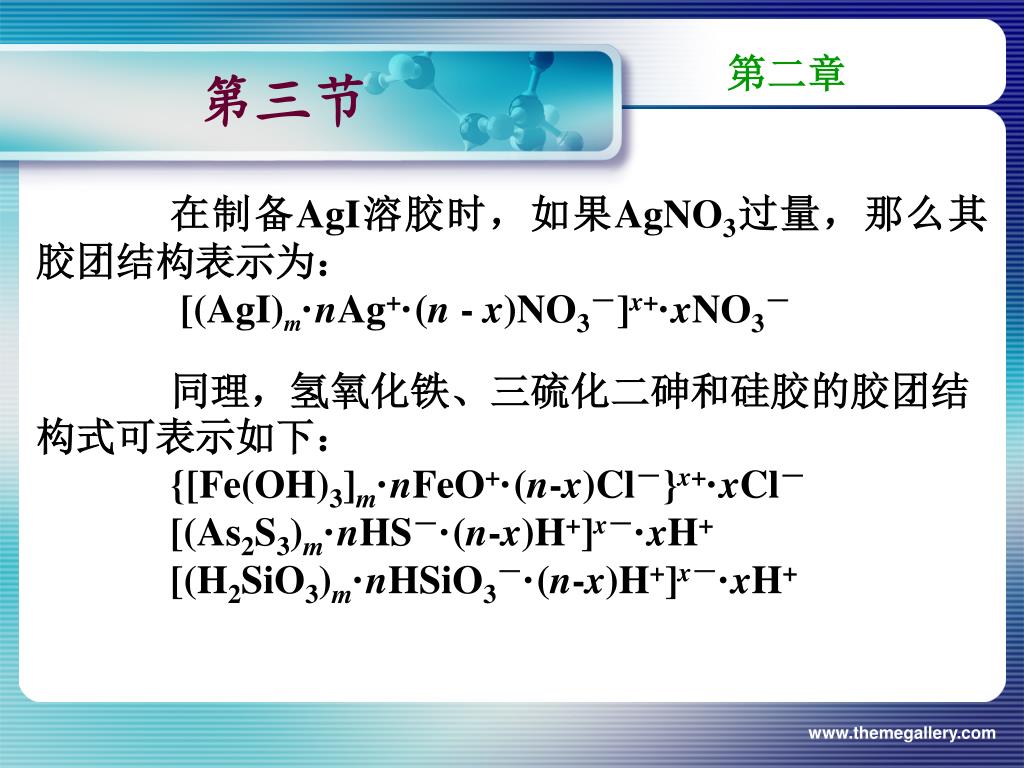 第三节

第二章

在制备AgI溶胶时，如果$AgNO_3$过量，那么其胶团结构表示为：

$[(AgI)_m \cdot nAg^+ \cdot (n - x)NO_3^-]^{x+} \cdot xNO_3^-$

同理，氢氧化铁、三硫化二砷和硅胶的胶团结构式可表示如下：

$\{[Fe(OH)_3]_m \cdot nFeO^+ \cdot (n-x)Cl^-\}^{x+} \cdot xCl^-$

$[(As_2S_3)_m \cdot nHS^- \cdot (n-x)H^+]^{x-} \cdot xH^+$

$[(H_2SiO_3)_m \cdot nHSiO_3^- \cdot (n-x)H^+]^{x-} \cdot xH^+$

www.themegallery.com